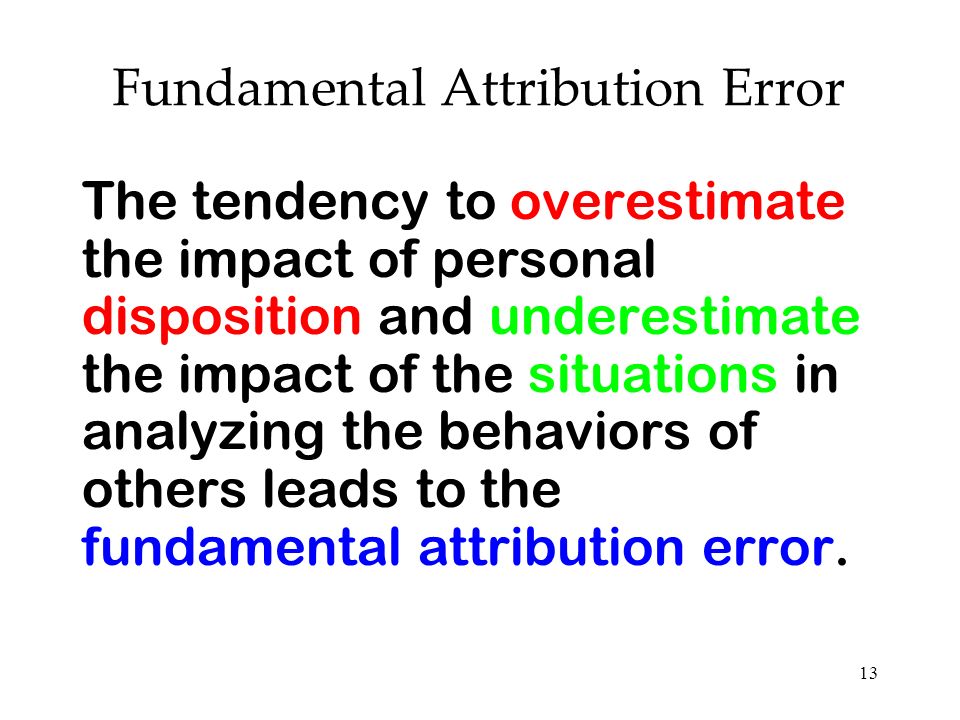 Fundamental Attribution Error

The tendency to overestimate the impact of personal disposition and underestimate the impact of the situations in analyzing the behaviors of others leads to the fundamental attribution error.

13